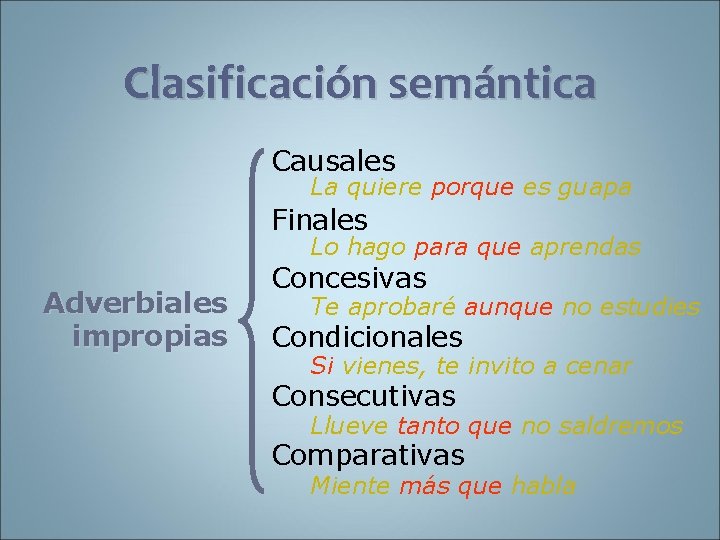 Clasificación semántica

Adverbiales
impropias

Causales
La quiere porque es guapa
Finales
Lo hago para que aprendas
Concesivas
Te aprobaré aunque no estudies
Condicionales
Si vienes, te invito a cenar
Consecutivas
Llueve tanto que no saldremos
Comparativas
Miente más que habla